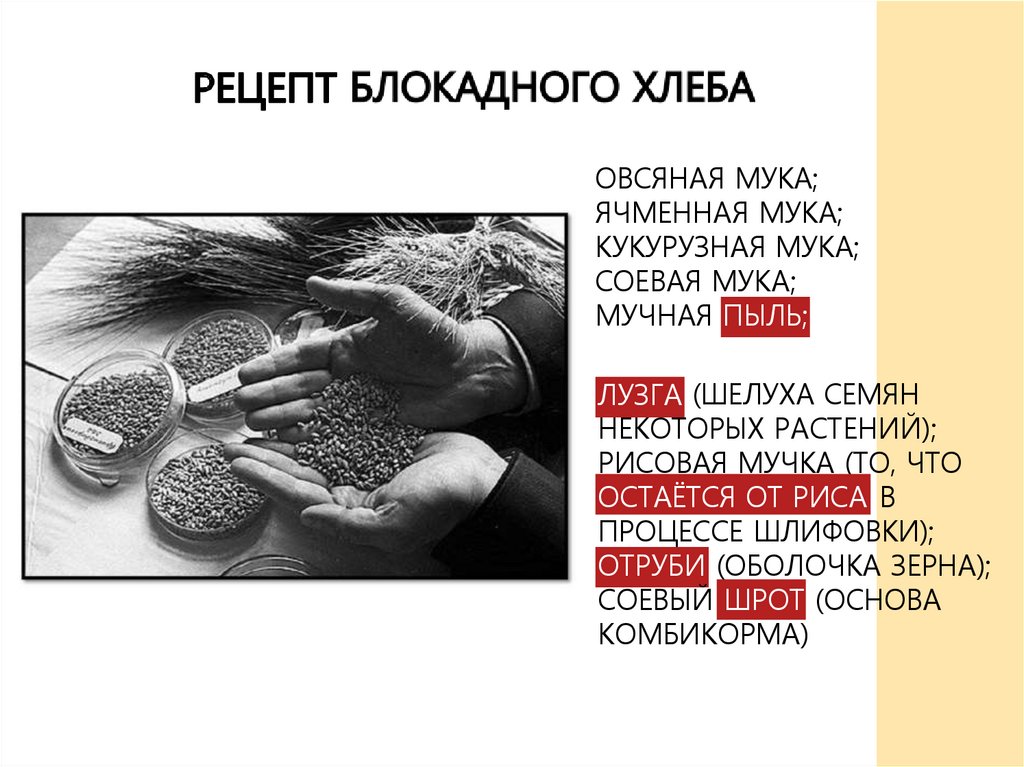 РЕЦЕПТ БЛОКАДНОГО ХЛЕБА

ОВСЯНАЯ МУКА;
ЯЧМЕННАЯ МУКА;
КУКУРУЗНАЯ МУКА;
СОЕВАЯ МУКА;
МУЧНАЯ ПЫЛЬ;

ЛУЗГА (ШЕЛУХА СЕМЯН НЕКОТОРЫХ РАСТЕНИЙ);
РИСОВАЯ МУЧКА (ТО, ЧТО ОСТАЁТСЯ ОТ РИСА В ПРОЦЕССЕ ШЛИФОВКИ);
ОТРУБИ (ОБОЛОЧКА ЗЕРНА);
СОЕВЫЙ ШРОТ (ОСНОВА КОМБИКОРМА)